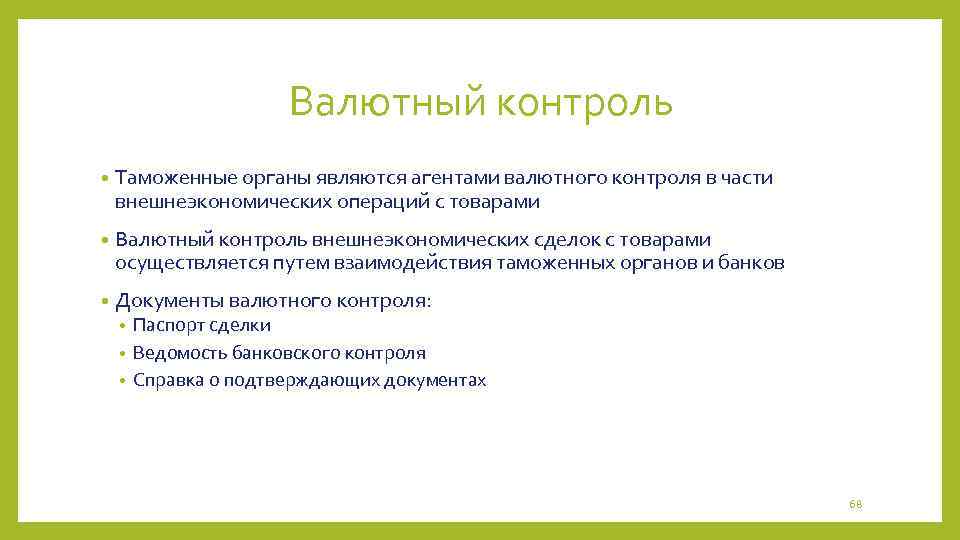 Валютный контроль

• Таможенные органы являются агентами валютного контроля в части внешнеэкономических операций с товарами

• Валютный контроль внешнеэкономических сделок с товарами осуществляется путем взаимодействия таможенных органов и банков

• Документы валютного контроля:
  • Паспорт сделки
  • Ведомость банковского контроля
  • Справка о подтверждающих документах

68